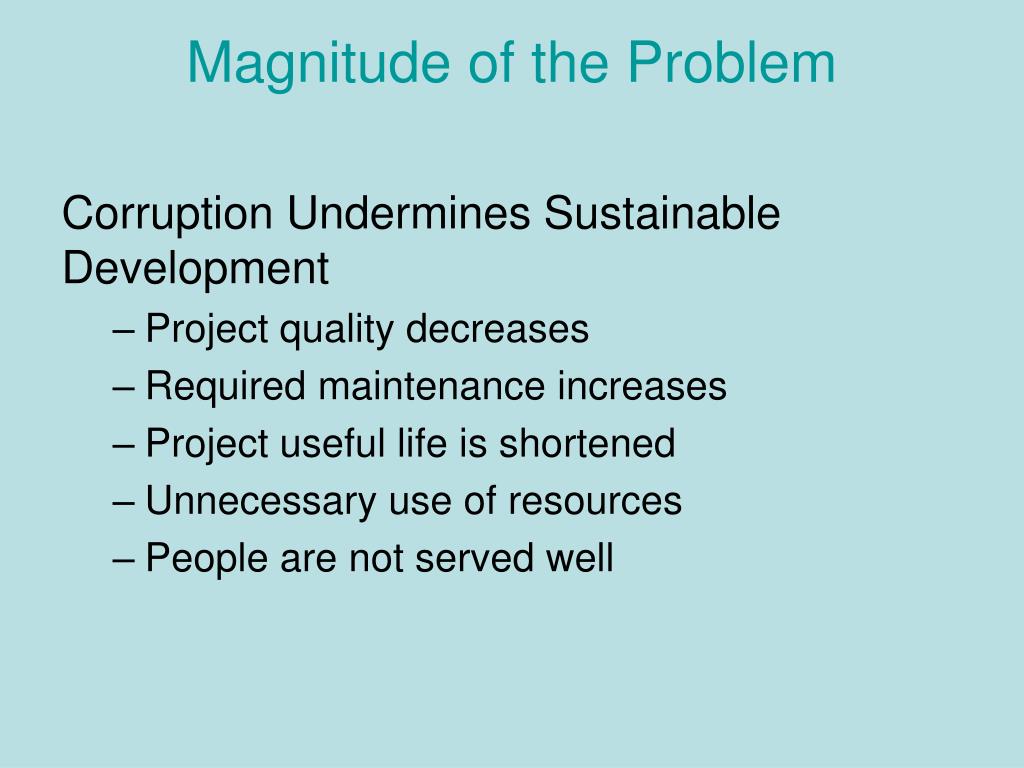 Magnitude of the Problem

Corruption Undermines Sustainable Development

– Project quality decreases
– Required maintenance increases
– Project useful life is shortened
– Unnecessary use of resources
– People are not served well